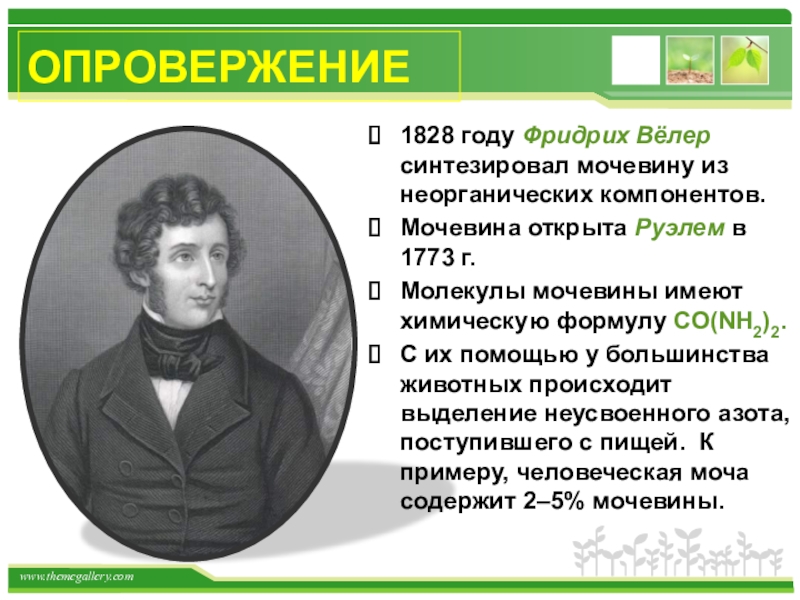 ОПРОВЕРЖЕНИЕ

1828 году Фридрих Вёлер синтезировал мочевину из неорганических компонентов.

Мочевина открыта Руэлем в 1773 г.

Молекулы мочевины имеют химическую формулу $CO(NH_2)_2$.

С их помощью у большинства животных происходит выделение неусвоенного азота, поступившего с пищей. К примеру, человеческая моча содержит 2–5% мочевины.

www.themegallery.com